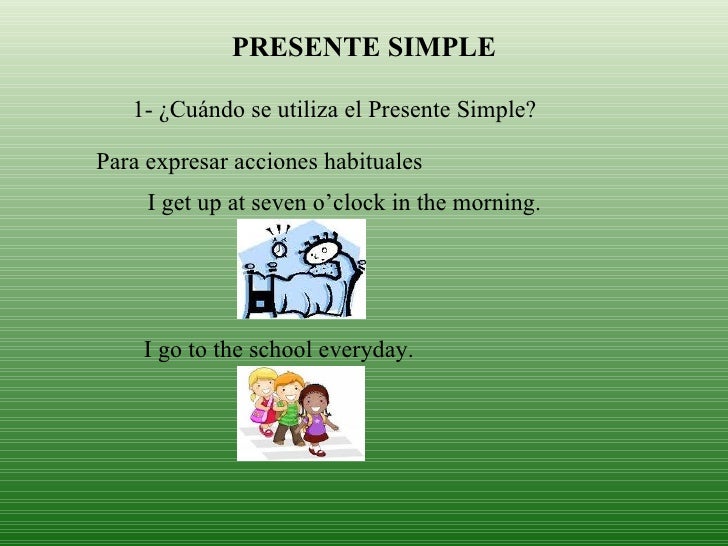 PRESENTE SIMPLE

1- ¿Cuándo se utiliza el Presente Simple?

Para expresar acciones habituales

I get up at seven o’clock in the morning.

I go to the school everyday.